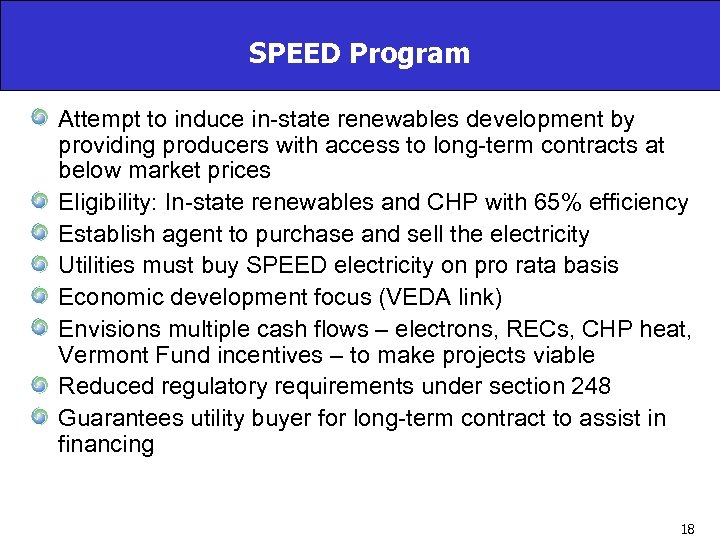 SPEED Program

Attempt to induce in-state renewables development by providing producers with access to long-term contracts at below market prices

Eligibility: In-state renewables and CHP with 65% efficiency

Establish agent to purchase and sell the electricity

Utilities must buy SPEED electricity on pro rata basis

Economic development focus (VEDA link)

Envisions multiple cash flows – electrons, RECs, CHP heat, Vermont Fund incentives – to make projects viable

Reduced regulatory requirements under section 248

Guarantees utility buyer for long-term contract to assist in financing

18